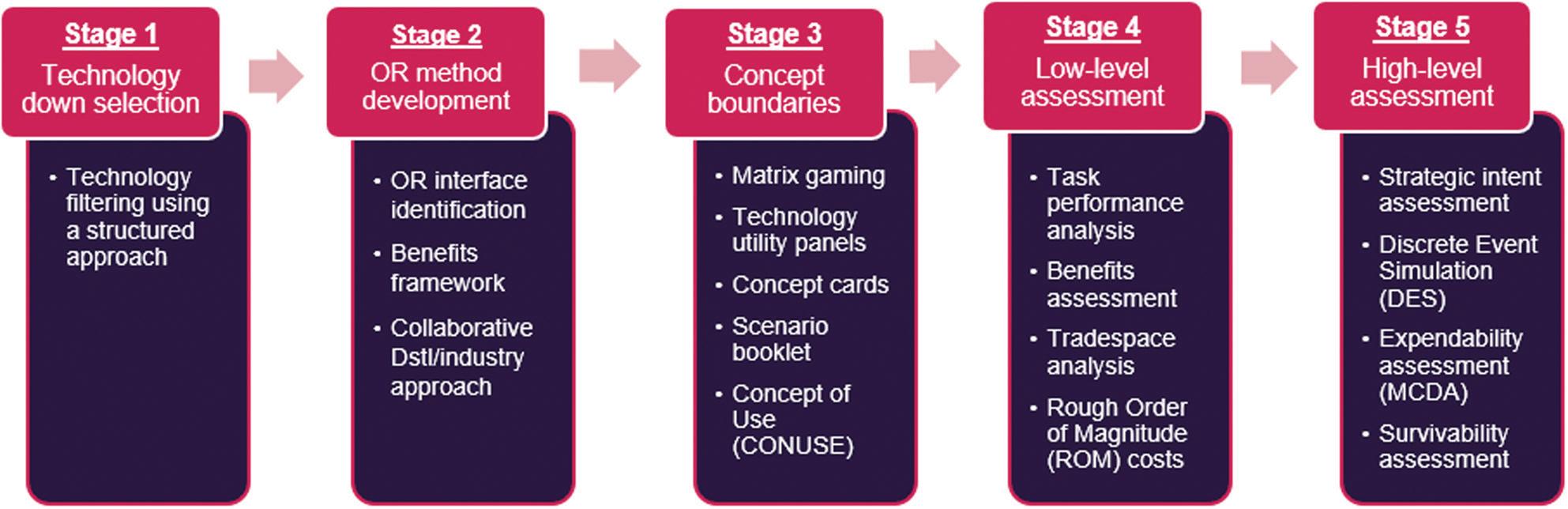 Stage 1
Technology down selection

• Technology filtering using a structured approach

Stage 2
OR method development

• OR interface identification
• Benefits framework
• Collaborative Dstl/industry approach

Stage 3
Concept boundaries

• Matrix gaming
• Technology utility panels
• Concept cards
• Scenario booklet
• Concept of Use (CONUSE)

Stage 4
Low-level assessment

• Task performance analysis
• Benefits assessment
• Tradespace analysis
• Rough Order of Magnitude (ROM) costs

Stage 5
High-level assessment

• Strategic intent assessment
• Discrete Event Simulation (DES)
• Expendability assessment (MCDA)
• Survivability assessment